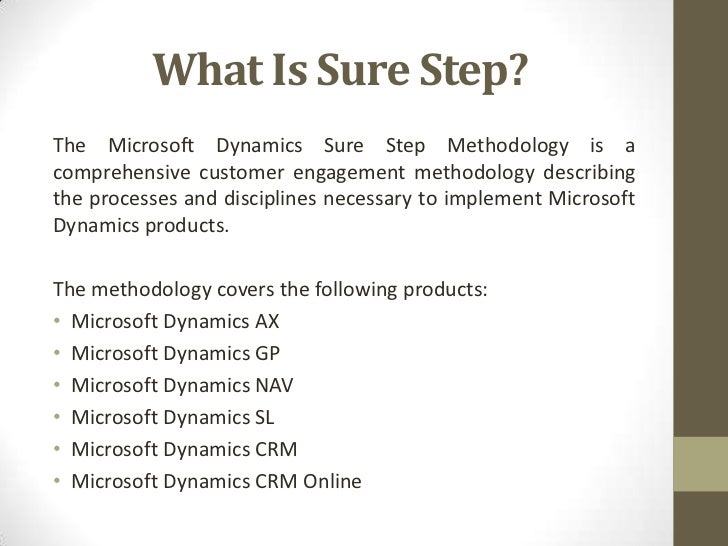 What Is Sure Step?

The Microsoft Dynamics Sure Step Methodology is a comprehensive customer engagement methodology describing the processes and disciplines necessary to implement Microsoft Dynamics products.

The methodology covers the following products:
• Microsoft Dynamics AX
• Microsoft Dynamics GP
• Microsoft Dynamics NAV
• Microsoft Dynamics SL
• Microsoft Dynamics CRM
• Microsoft Dynamics CRM Online